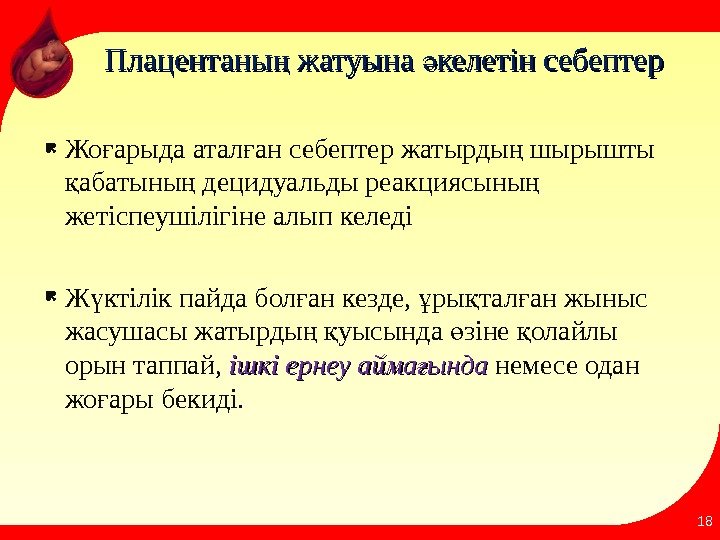 Плацентаның жатуына әкелетін себептер

Жоғарыда аталған себептер жатырдың шырышты қабатының децидуальды реакциясының жетіспеушілігіне алып келеді

Жүктілік пайда болған кезде, ұрықталған жыныс жасушасы жатырдың қуысында өзіне қолайлы орын таппай, ішкі ернеу аймағында немесе одан жоғары бекиді.

18